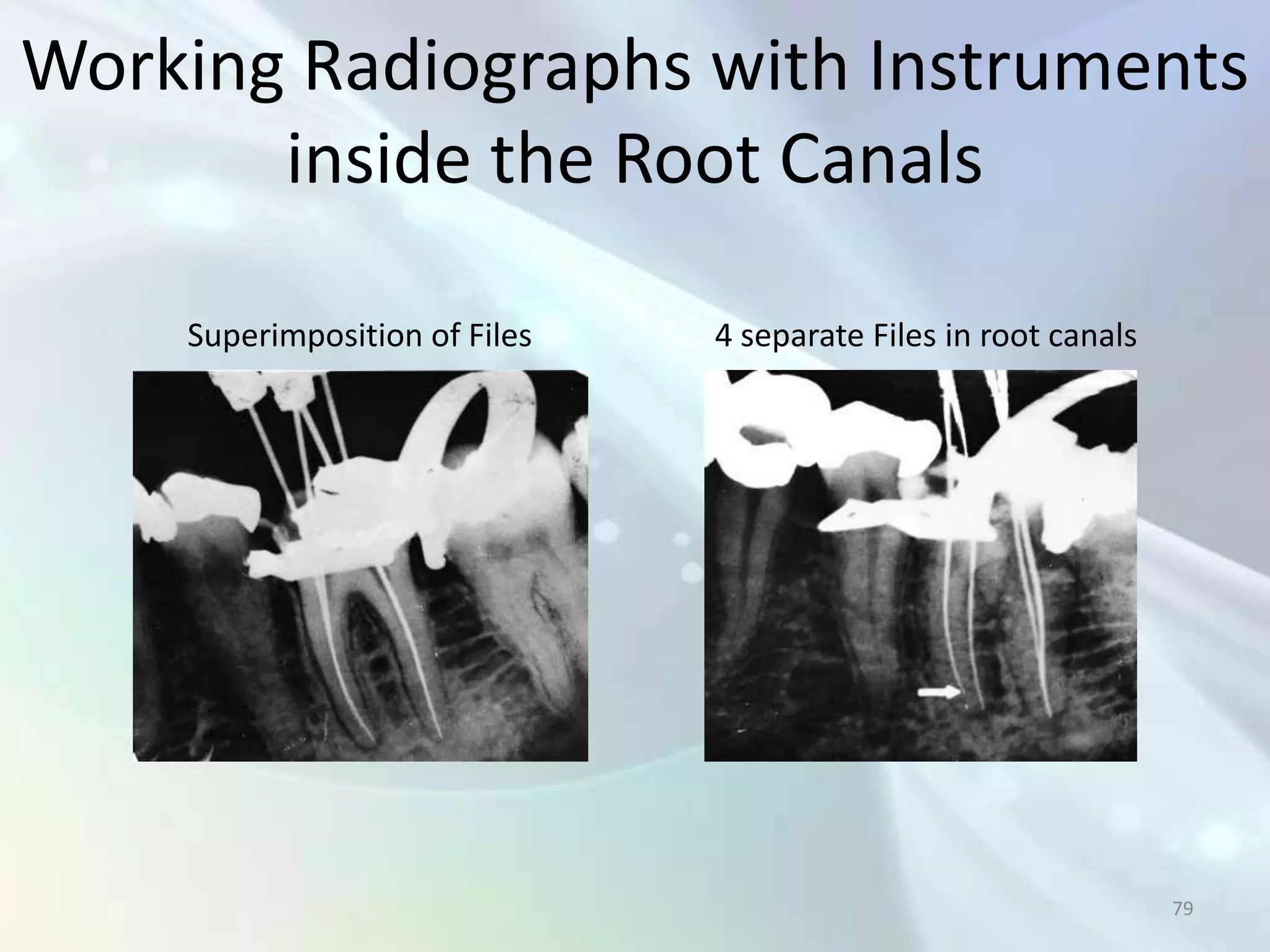 Working Radiographs with Instruments inside the Root Canals

Superimposition of Files

4 separate Files in root canals

79